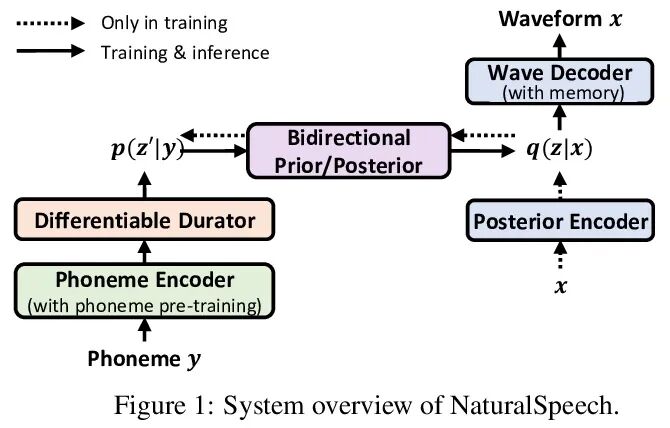 Only in training
Training & inference

Waveform $x$

Wave Decoder
(with memory)

$p(z'|y)$

Bidirectional
Prior/Posterior

$q(z|x)$

Differentiable Durator

Posterior Encoder

Phoneme Encoder
(with phoneme pre-training)

$x$

Phoneme $y$

Figure 1: System overview of NaturalSpeech.